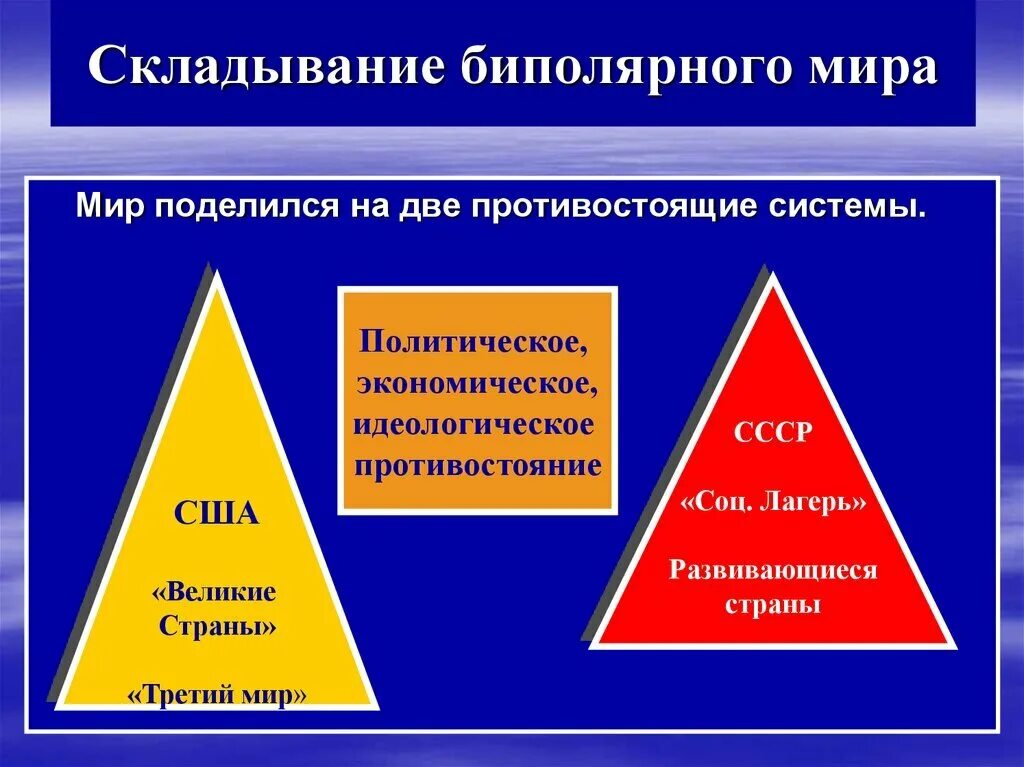 Складывание биполярного мира

Мир поделился на две противостоящие системы.

США

«Великие Страны»

«Третий мир»

Политическое, экономическое, идеологическое противостояние

СССР

«Соц. Лагерь»

Развивающиеся страны